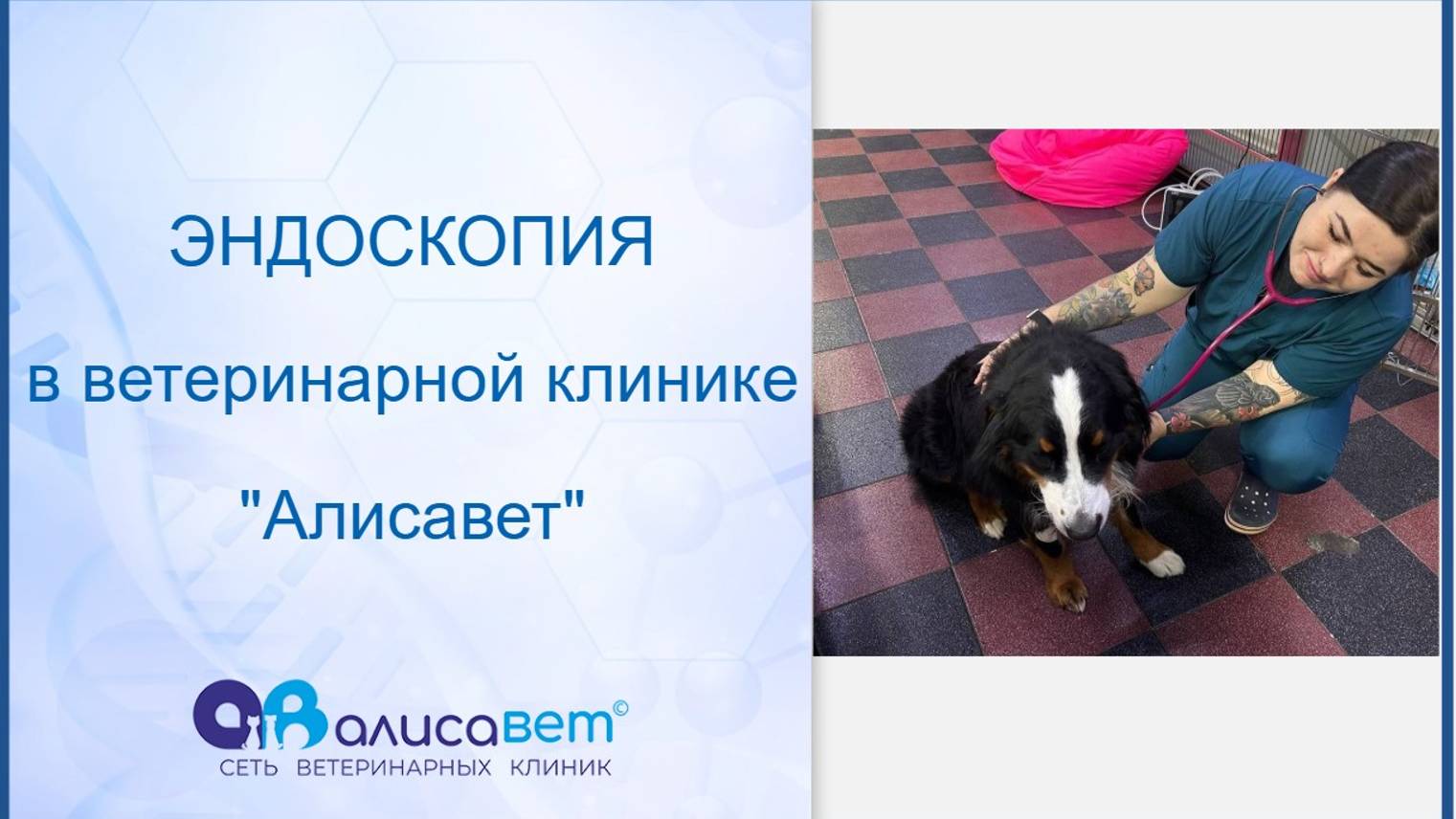 ЭНДОСКОПИЯ

в ветеринарной клинике

"Алисавет"

алисавет©
СЕТЬ ВЕТЕРИНАРНЫХ КЛИНИК